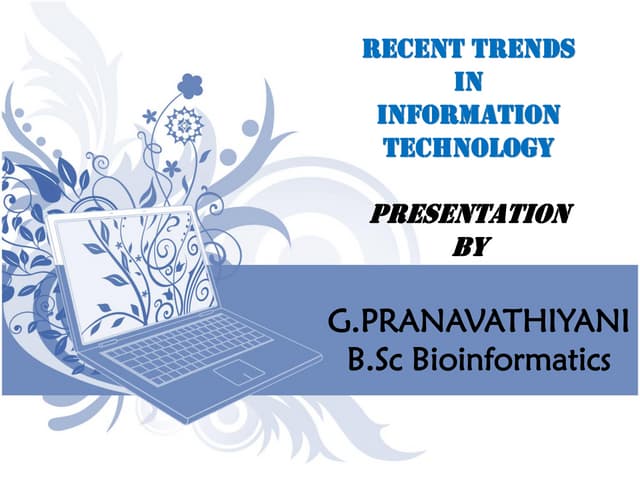 RECENT TRENDS
IN
INFORMATION
TECHNOLOGY

PRESENTATION
BY

G.PRANAVATHIYANI
B.Sc Bioinformatics